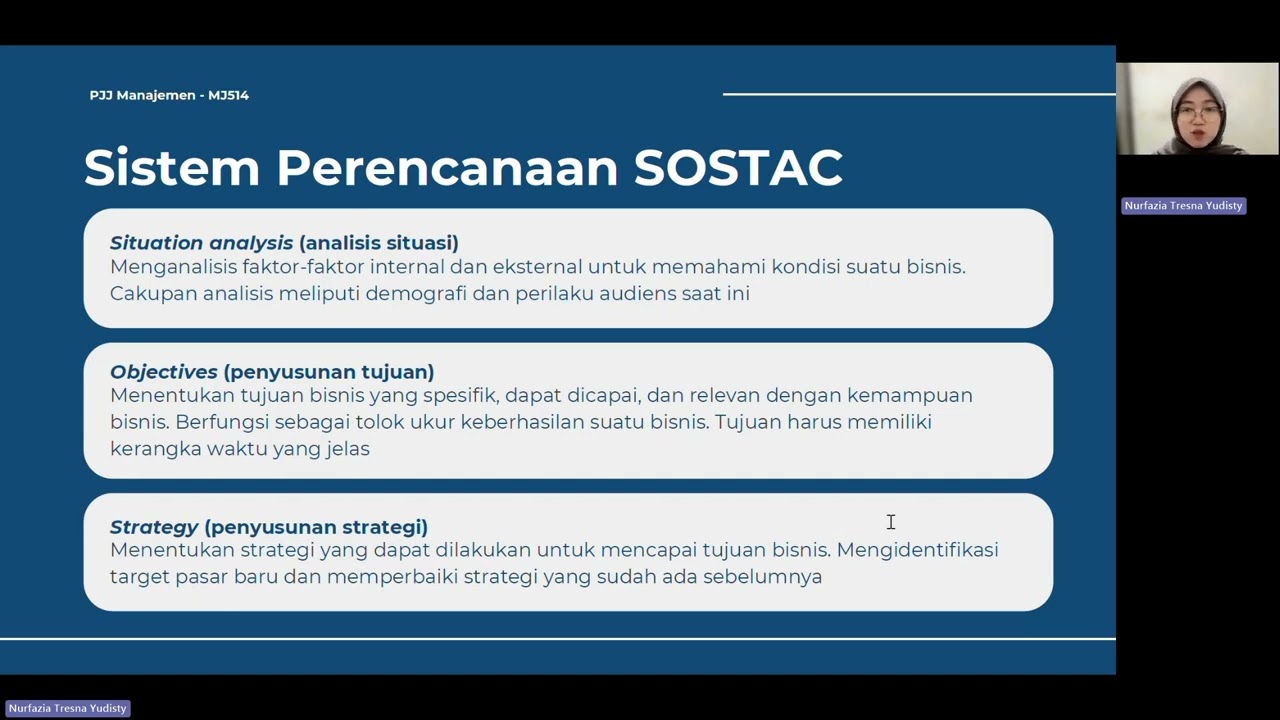 PJJ Manajemen - MJ514

Sistem Perencanaan SOSTAC

Situation analysis (analisis situasi)
Menganalisis faktor-faktor internal dan eksternal untuk memahami kondisi suatu bisnis. Cakupan analisis meliputi demografi dan perilaku audiens saat ini

Objectives (penyusunan tujuan)
Menentukan tujuan bisnis yang spesifik, dapat dicapai, dan relevan dengan kemampuan bisnis. Berfungsi sebagai tolok ukur keberhasilan suatu bisnis. Tujuan harus memiliki kerangka waktu yang jelas

Strategy (penyusunan strategi)
Menentukan strategi yang dapat dilakukan untuk mencapai tujuan bisnis. Mengidentifikasi target pasar baru dan memperbaiki strategi yang sudah ada sebelumnya

Nurfazia Tresna Yudisty

Nurfazia Tresna Yudisty